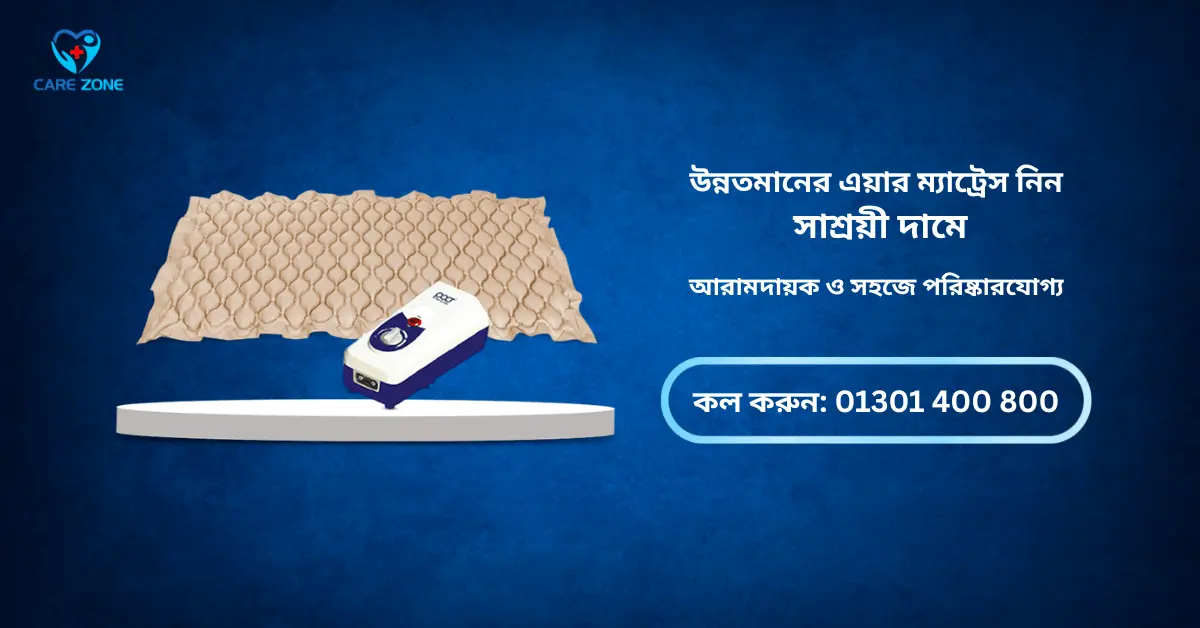 CARE ZONE

উন্নতমানের এয়ার ম্যাট্রেস নিন
সাশ্রয়ী দামে

আরামদায়ক ও সহজে পরিষ্কারযোগ্য

কল করুন: 01301 400 800